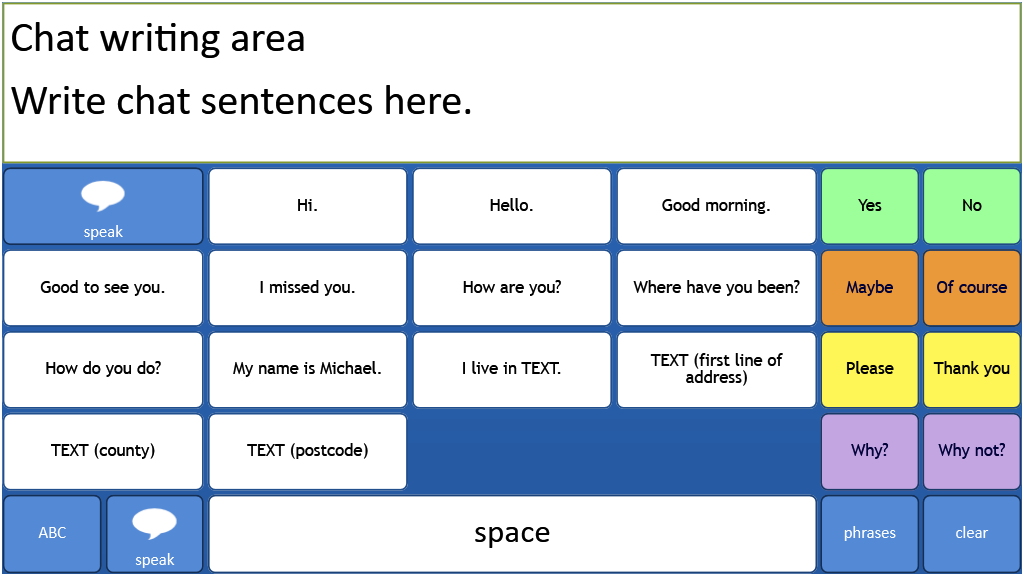 Chat writing area
Write chat sentences here.

speak
Hi.
Hello.
Good morning.
Yes
No

Good to see you.
I missed you.
How are you?
Where have you been?
Maybe
Of course

How do you do?
My name is Michael.
I live in TEXT.
TEXT (first line of address)
Please
Thank you

TEXT (county)
TEXT (postcode)
Why?
Why not?

ABC
speak
space
phrases
clear